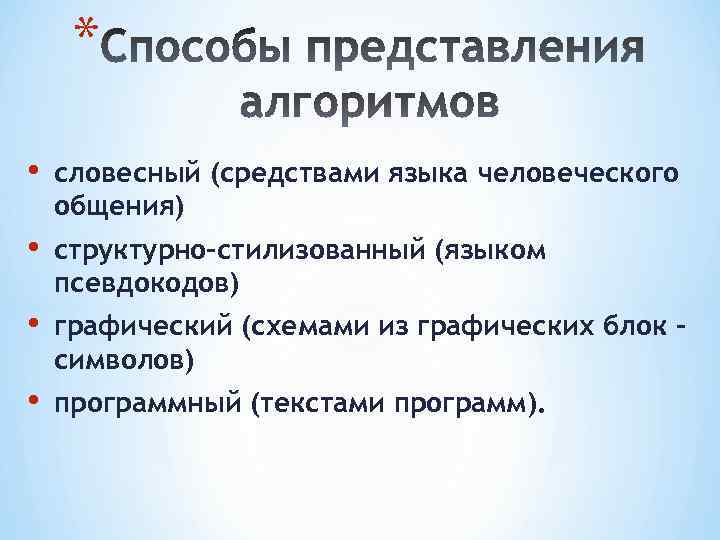 *Способы представления алгоритмов

• словесный (средствами языка человеческого общения)
• структурно-стилизованный (языком псевдокодов)
• графический (схемами из графических блок - символов)
• программный (текстами программ).